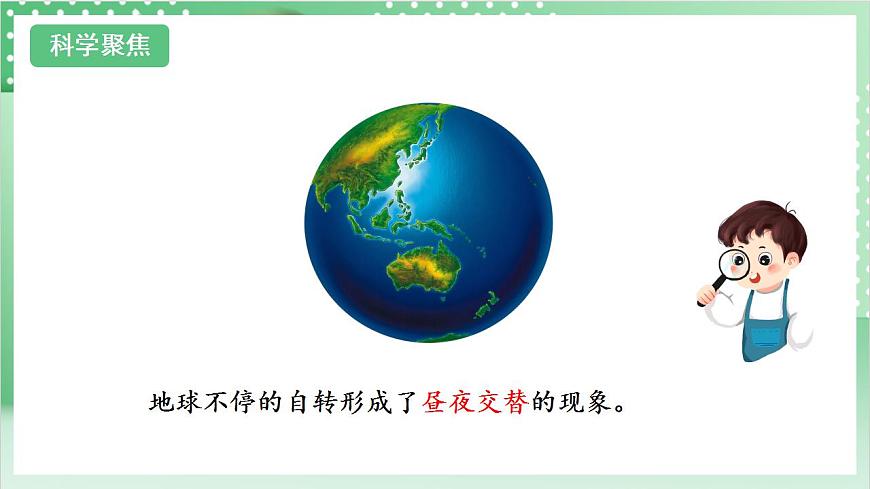 科学聚焦

地球不停的自转形成了昼夜交替的现象。